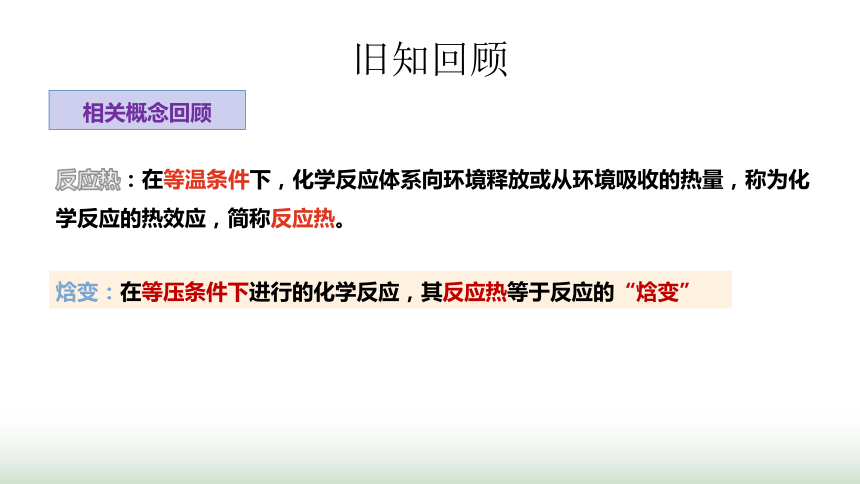 旧知回顾

相关概念回顾

反应热：在等温条件下，化学反应体系向环境释放或从环境吸收的热量，称为化学反应的热效应，简称反应热。

焓变：在等压条件下进行的化学反应，其反应热等于反应的“焓变”